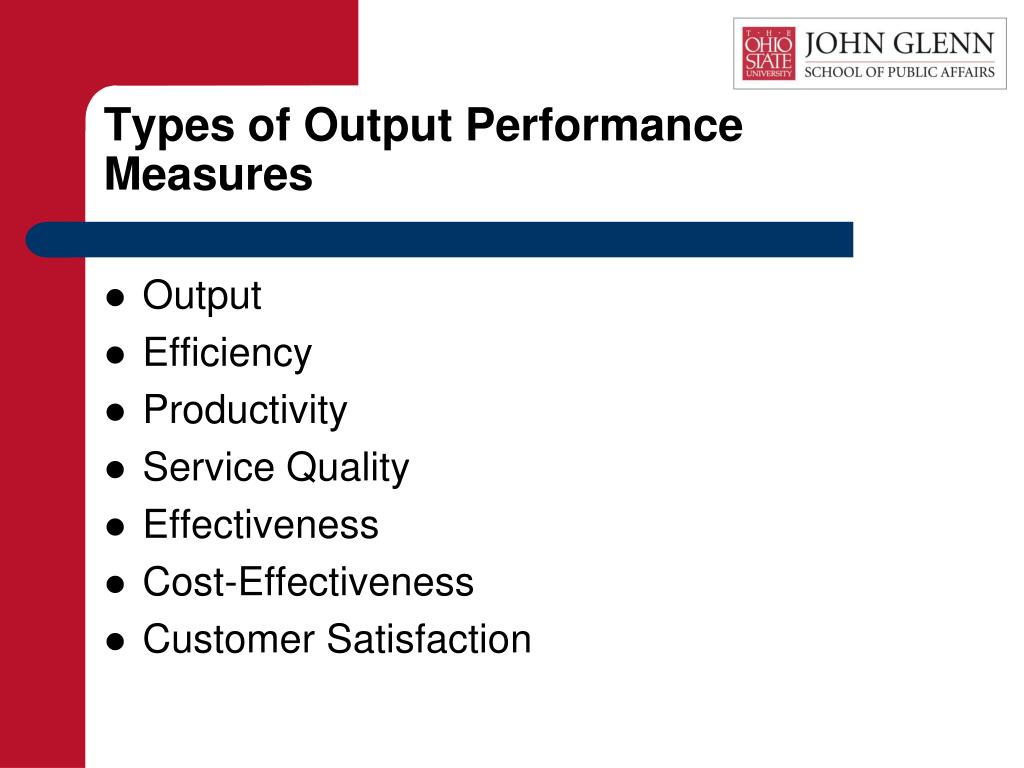 THE OHIO STATE UNIVERSITY JOHN GLENN SCHOOL OF PUBLIC AFFAIRS

Types of Output Performance Measures

- Output
- Efficiency
- Productivity
- Service Quality
- Effectiveness
- Cost-Effectiveness
- Customer Satisfaction